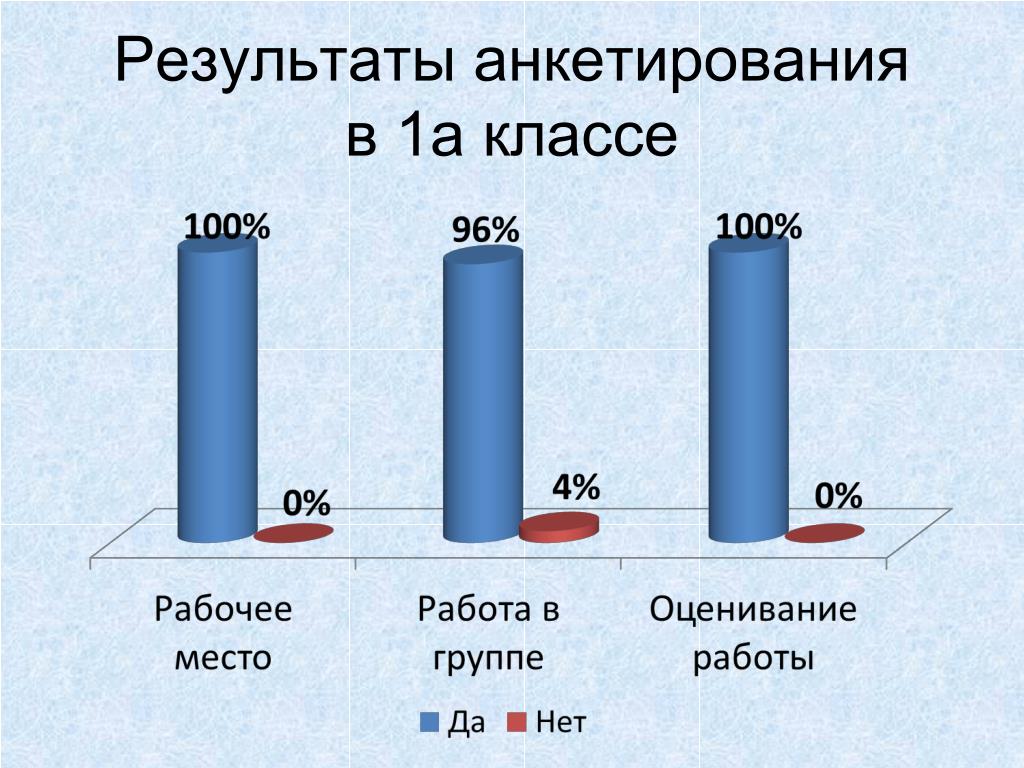 Результаты анкетирования в 1а классе

100%

0%

96%

4%

100%

0%

Рабочее место

Работа в группе

Оценивание работы

Да Нет